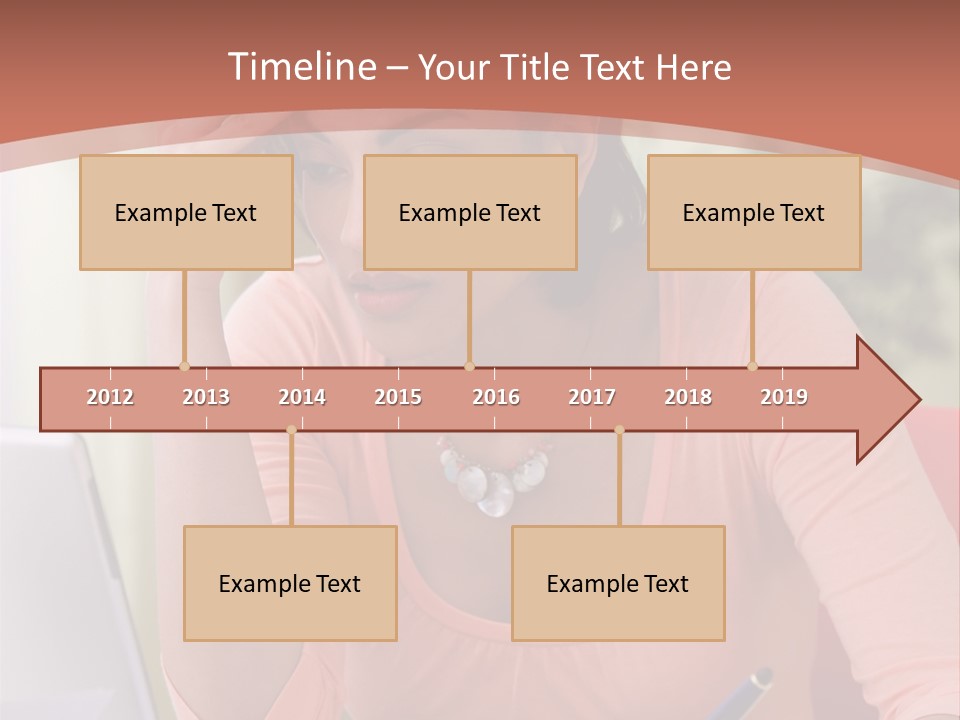 Timeline – Your Title Text Here

Example Text

Example Text

Example Text

2012 2013 2014 2015 2016 2017 2018 2019

Example Text

Example Text